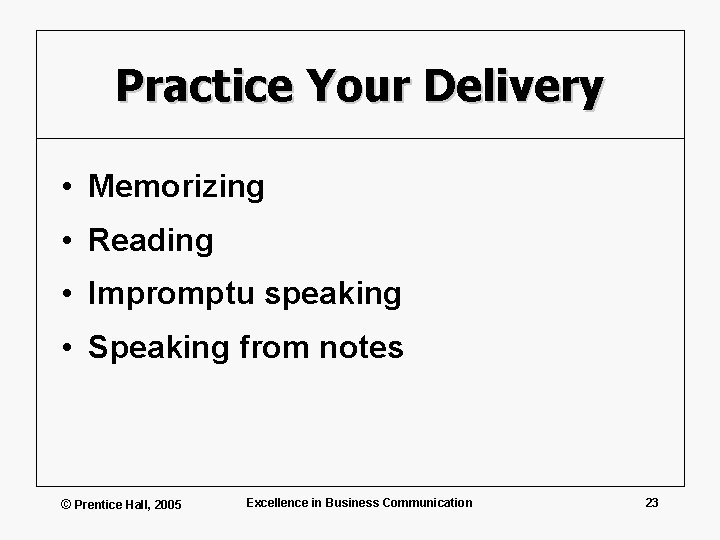 Practice Your Delivery

• Memorizing
• Reading
• Impromptu speaking
• Speaking from notes

© Prentice Hall, 2005 Excellence in Business Communication 23